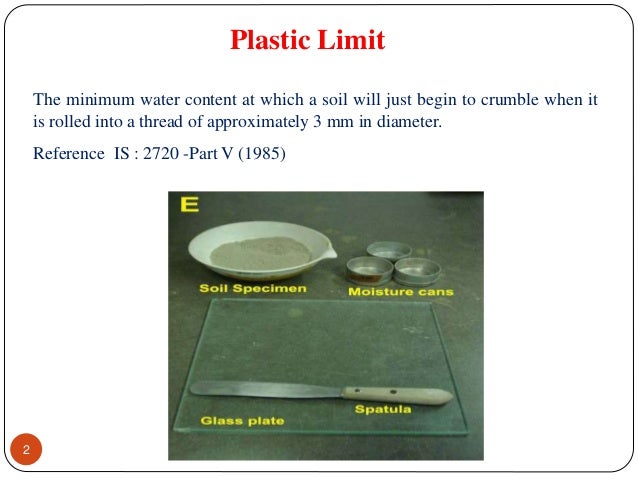 Plastic Limit

The minimum water content at which a soil will just begin to crumble when it is rolled into a thread of approximately 3 mm in diameter.

Reference IS : 2720 -Part V (1985)

E

Soil Specimen

Moisture cans

Spatula

Glass plate

2